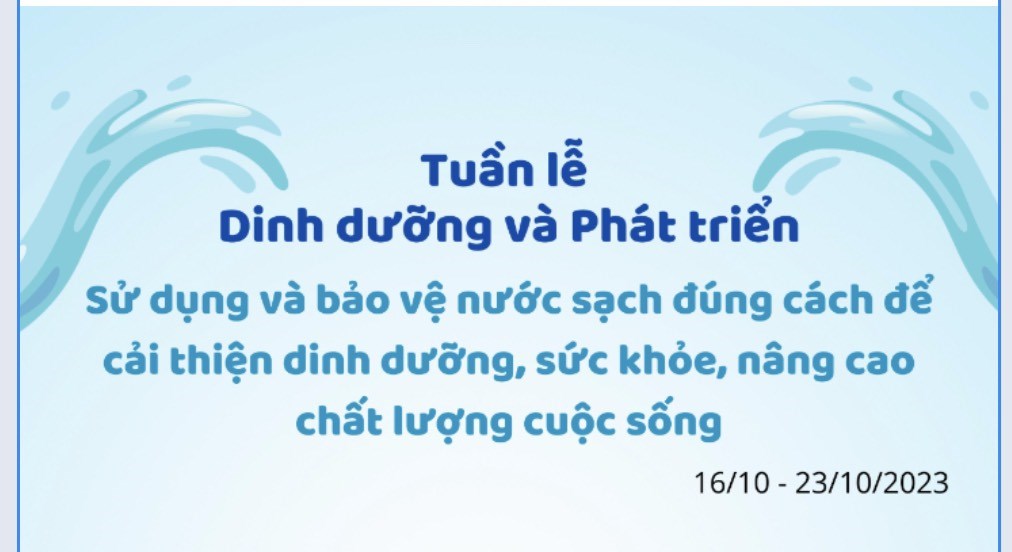 Tuần lễ
Dinh dưỡng và Phát triển

Sử dụng và bảo vệ nước sạch đúng cách để cải thiện dinh dưỡng, sức khỏe, nâng cao chất lượng cuộc sống

16/10 - 23/10/2023